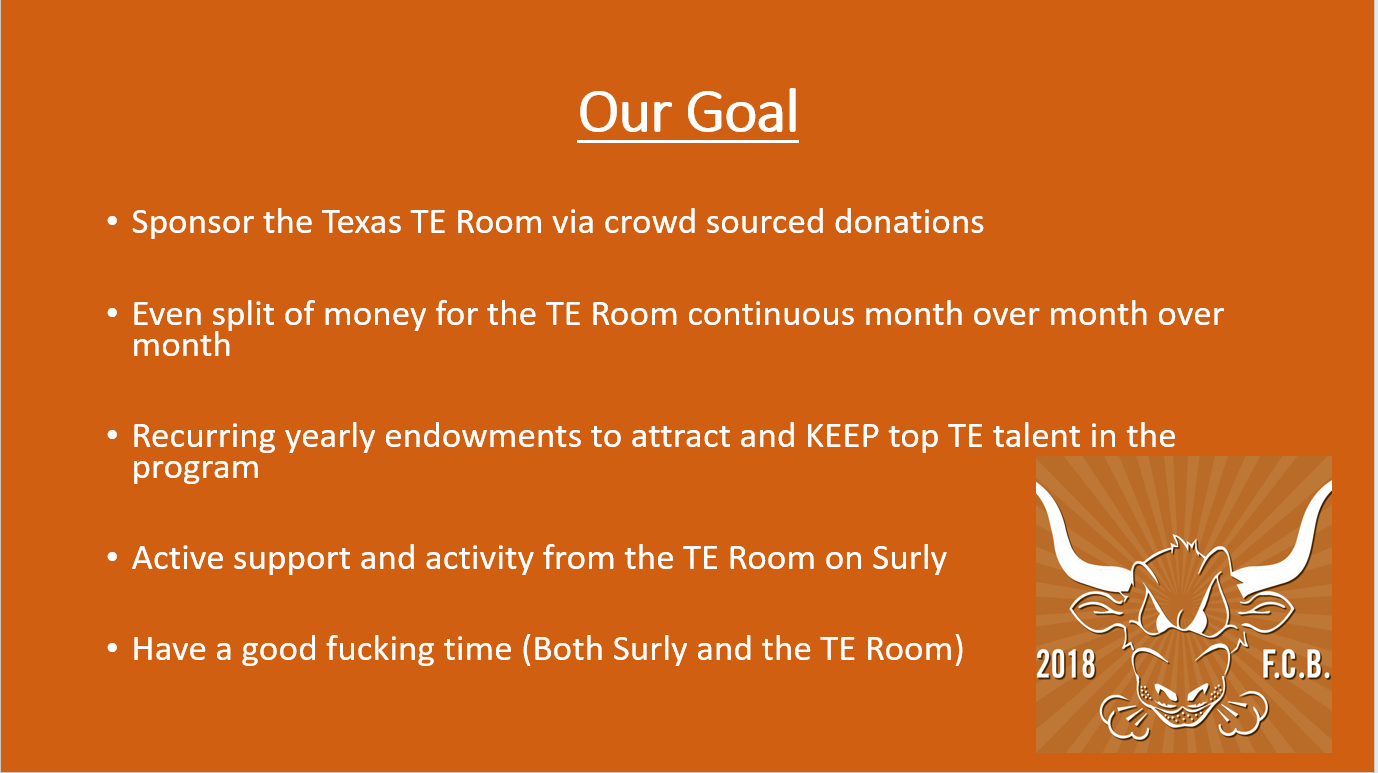 Our Goal

• Sponsor the Texas TE Room via crowd sourced donations

• Even split of money for the TE Room continuous month over month over month

• Recurring yearly endowments to attract and KEEP top TE talent in the program

• Active support and activity from the TE Room on Surly

• Have a good fucking time (Both Surly and the TE Room)

2018 F.C.B.